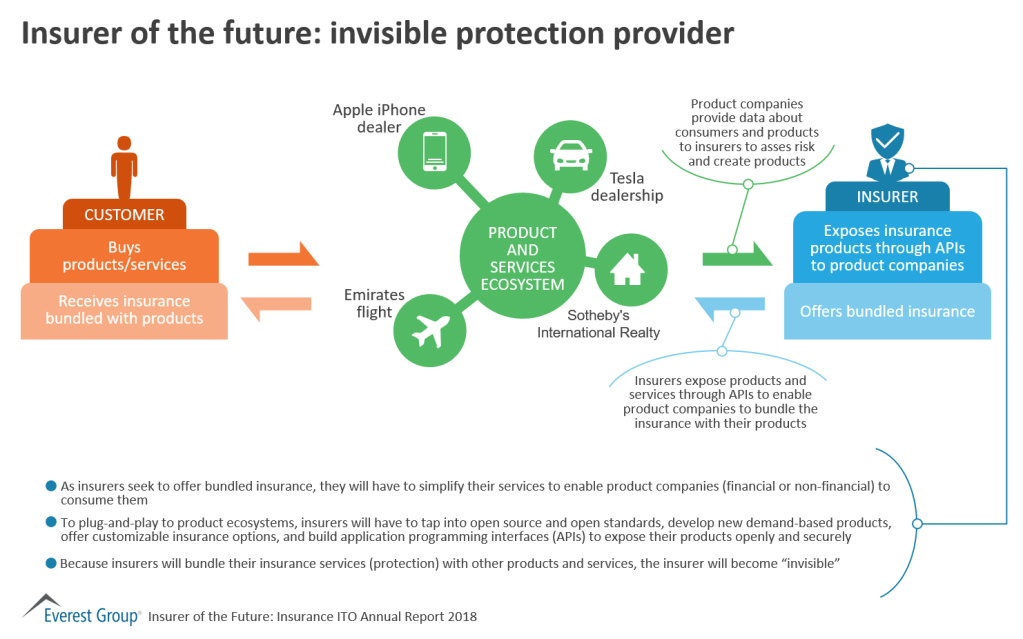 Insurer of the future: invisible protection provider

CUSTOMER

Buys products/services

Receives insurance bundled with products

Apple iPhone dealer

Tesla dealership

PRODUCT AND SERVICES ECOSYSTEM

Emirates flight

Sotheby's International Realty

Product companies provide data about consumers and products to insurers to asses risk and create products

INSURER

Exposes insurance products through APIs to product companies

Offers bundled insurance

Insurers expose products and services through APIs to enable product companies to bundle the insurance with their products

As insurers seek to offer bundled insurance, they will have to simplify their services to enable product companies (financial or non-financial) to consume them

To plug-and-play to product ecosystems, insurers will have to tap into open source and open standards, develop new demand-based products, offer customizable insurance options, and build application programming interfaces (APIs) to expose their products openly and securely

Because insurers will bundle their insurance services (protection) with other products and services, the insurer will become "invisible"

Everest Group® Insurer of the Future: Insurance ITO Annual Report 2018